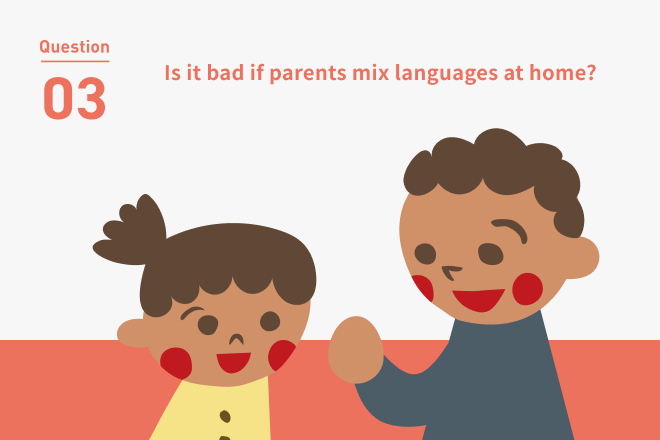 Question
03

Is it bad if parents mix languages at home?